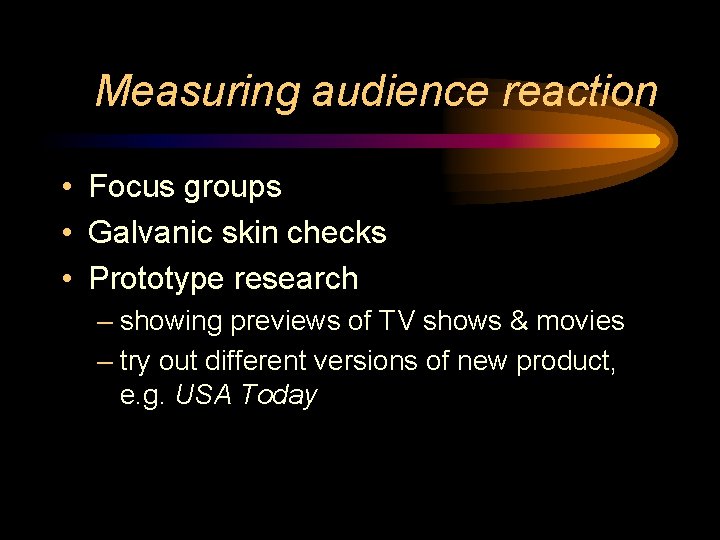 Measuring audience reaction

• Focus groups
• Galvanic skin checks
• Prototype research
– showing previews of TV shows & movies
– try out different versions of new product, e.g. USA Today